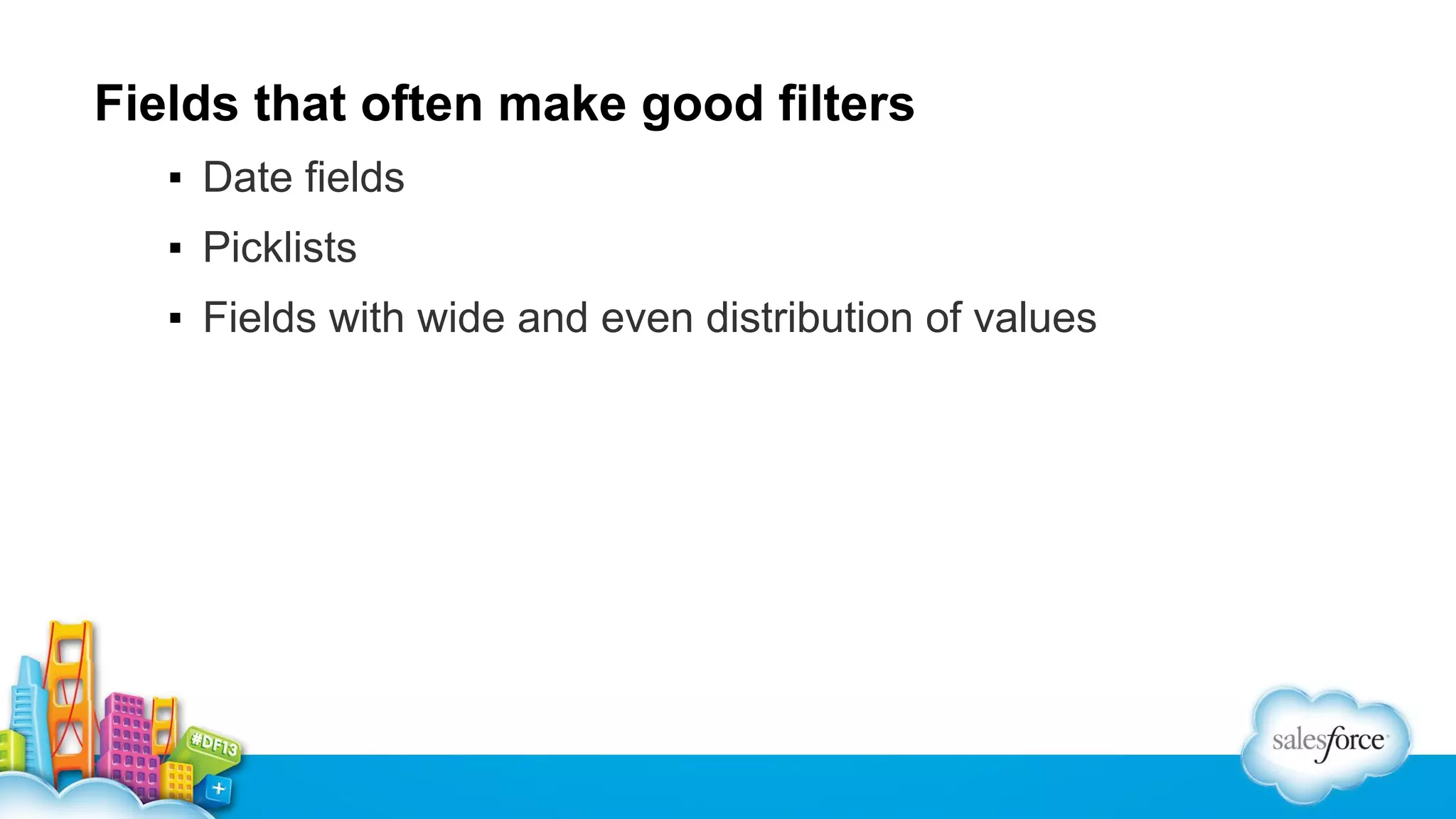 Fields that often make good filters

▪ Date fields

▪ Picklists

▪ Fields with wide and even distribution of values

#DF13

salesforce